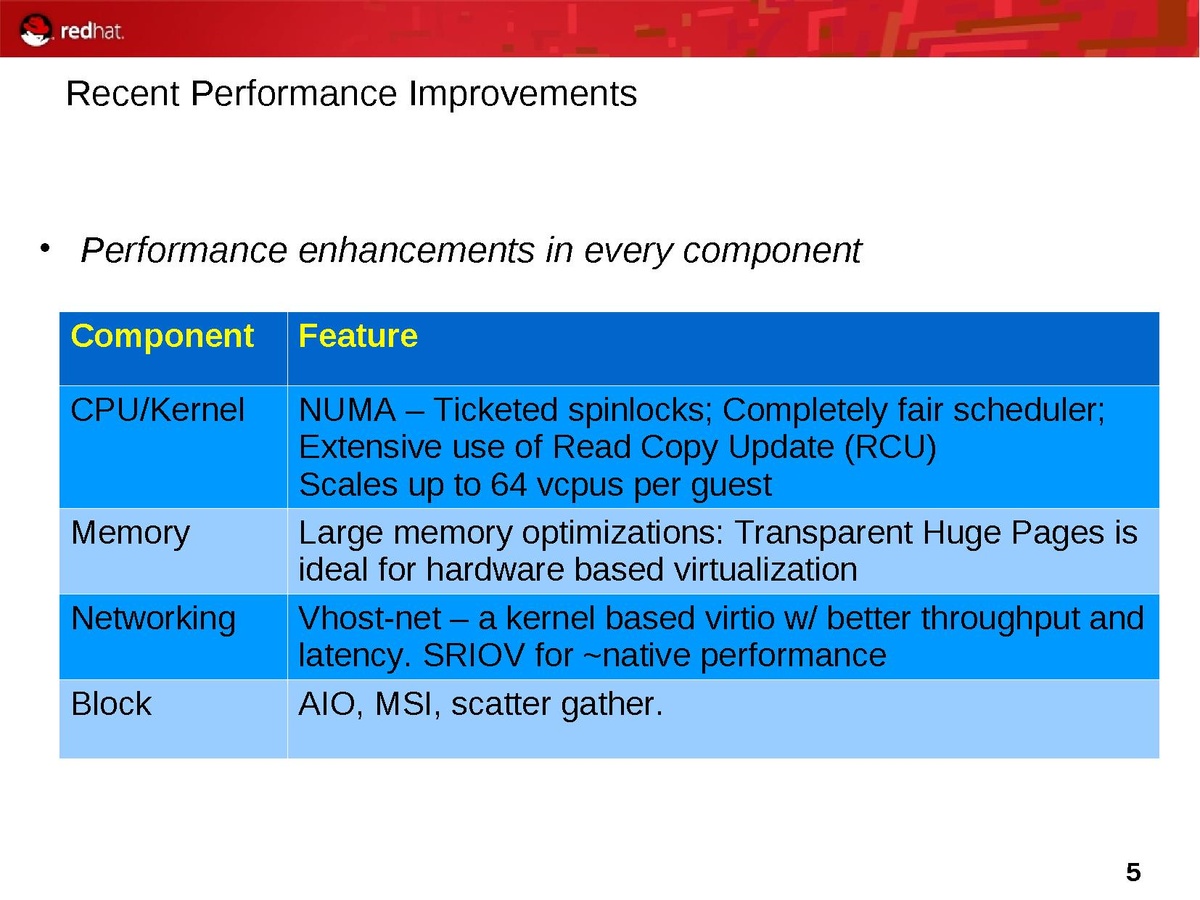 redhat.

Recent Performance Improvements

• Performance enhancements in every component

| Component | Feature |
|---|---|
| CPU/Kernel | NUMA – Ticketed spinlocks; Completely fair scheduler; Extensive use of Read Copy Update (RCU) Scales up to 64 vcpus per guest |
| Memory | Large memory optimizations: Transparent Huge Pages is ideal for hardware based virtualization |
| Networking | Vhost-net – a kernel based virtio w/ better throughput and latency. SRIOV for ~native performance |
| Block | AIO, MSI, scatter gather. |

5